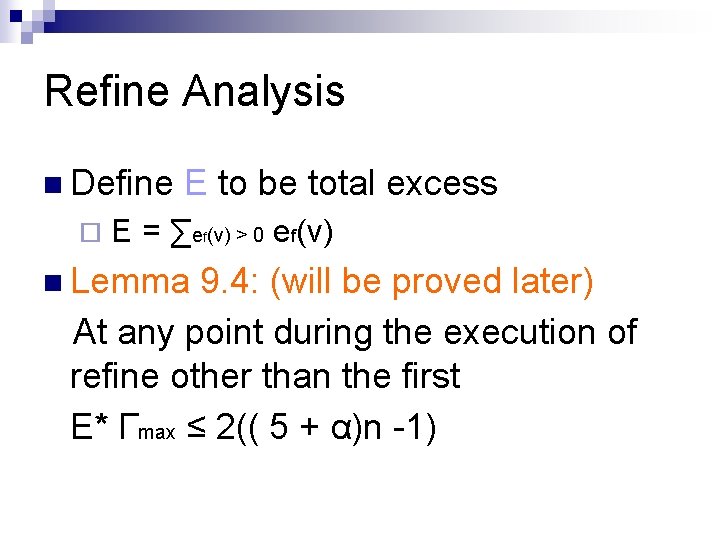 Refine Analysis

Define E to be total excess

$E = \sum_{e_f(v) > 0} e_f(v)$

Lemma 9.4: (will be proved later)

At any point during the execution of refine other than the first

$E^* \Gamma_{max} \leq 2((5 + \alpha)n - 1)$